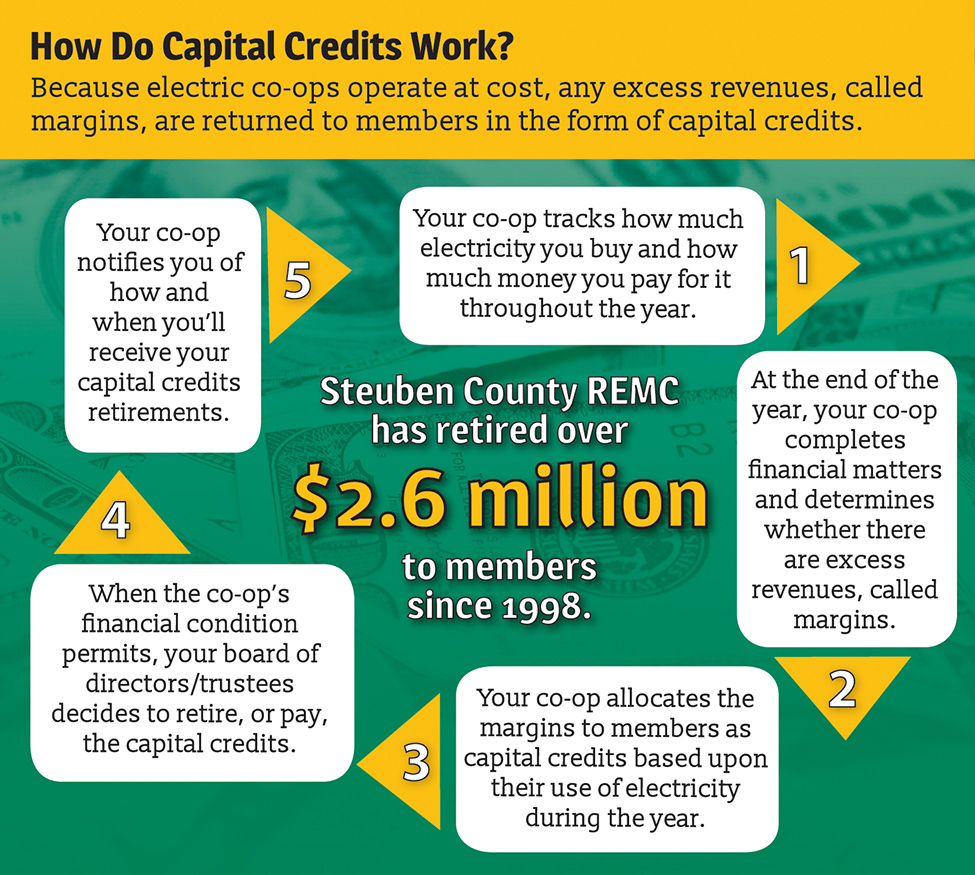 How Do Capital Credits Work?

Because electric co-ops operate at cost, any excess revenues, called margins, are returned to members in the form of capital credits.

Your co-op tracks how much electricity you buy and how much money you pay for it throughout the year.

1

At the end of the year, your co-op completes financial matters and determines whether there are excess revenues, called margins.

2

Your co-op allocates the margins to members as capital credits based upon their use of electricity during the year.

3

When the co-op's financial condition permits, your board of directors/trustees decides to retire, or pay, the capital credits.

4

Your co-op notifies you of how and when you'll receive your capital credits retirements.

5

Steuben County REMC has retired over $2.6 million to members since 1998.